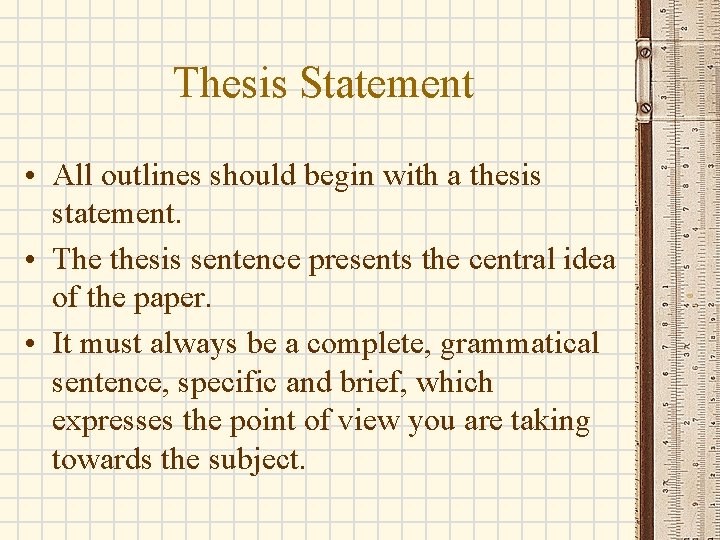 Thesis Statement

• All outlines should begin with a thesis statement.

• The thesis sentence presents the central idea of the paper.

• It must always be a complete, grammatical sentence, specific and brief, which expresses the point of view you are taking towards the subject.